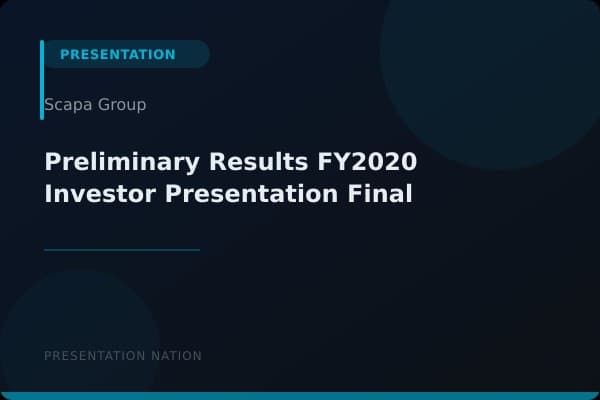 PRESENTATION

Scapa Group

Preliminary Results FY2020 Investor Presentation Final

PRESENTATION NATION